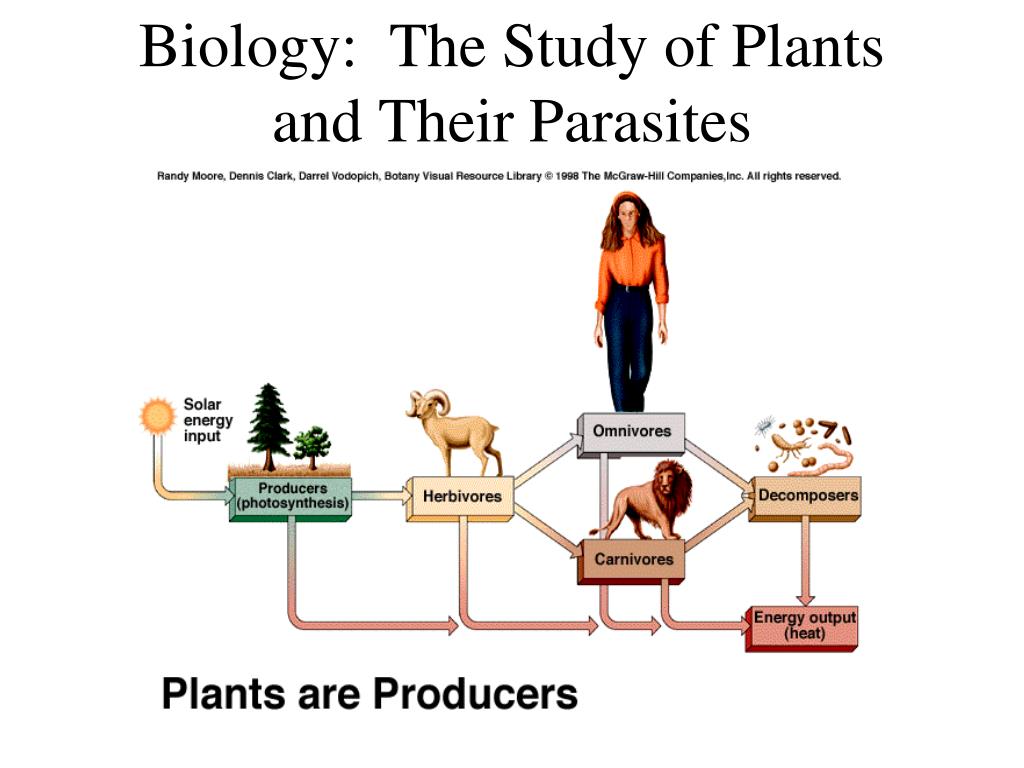 Biology: The Study of Plants and Their Parasites

Randy Moore, Dennis Clark, Darrel Vodopich, Botany Visual Resource Library © 1998 The McGraw-Hill Companies,Inc. All rights reserved.

Solar energy input

Producers (photosynthesis)

Herbivores

Omnivores

Carnivores

Decomposers

Energy output (heat)

Plants are Producers